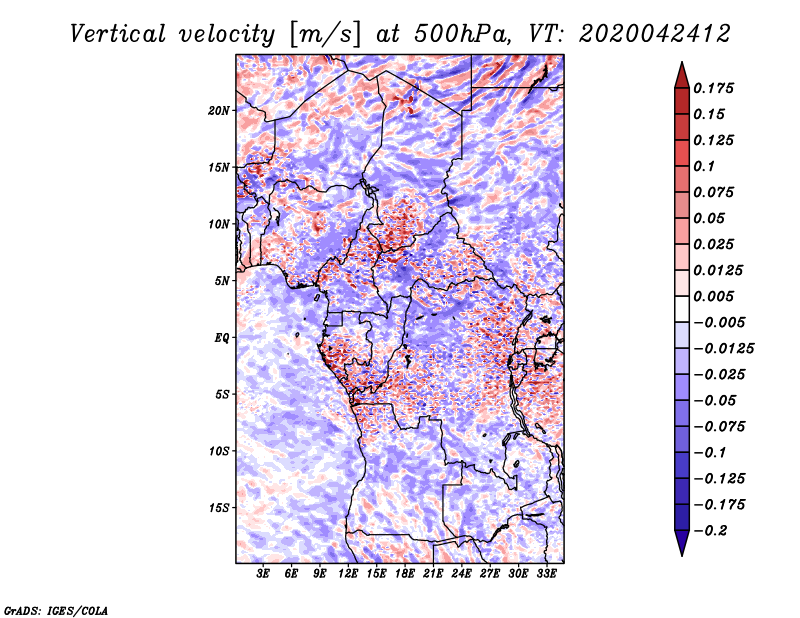 Vertical velocity [m/s] at 500hPa, VT: 2020042412

20N
15N
10N
5N
EQ
5S
10S
15S

3E 6E 9E 12E 15E 18E 21E 24E 27E 30E 33E

0.175
0.15
0.125
0.1
0.075
0.05
0.025
0.0125
0.005
−0.005
−0.0125
−0.025
−0.05
−0.075
−0.1
−0.125
−0.175
−0.2

GrADS: IGES/COLA